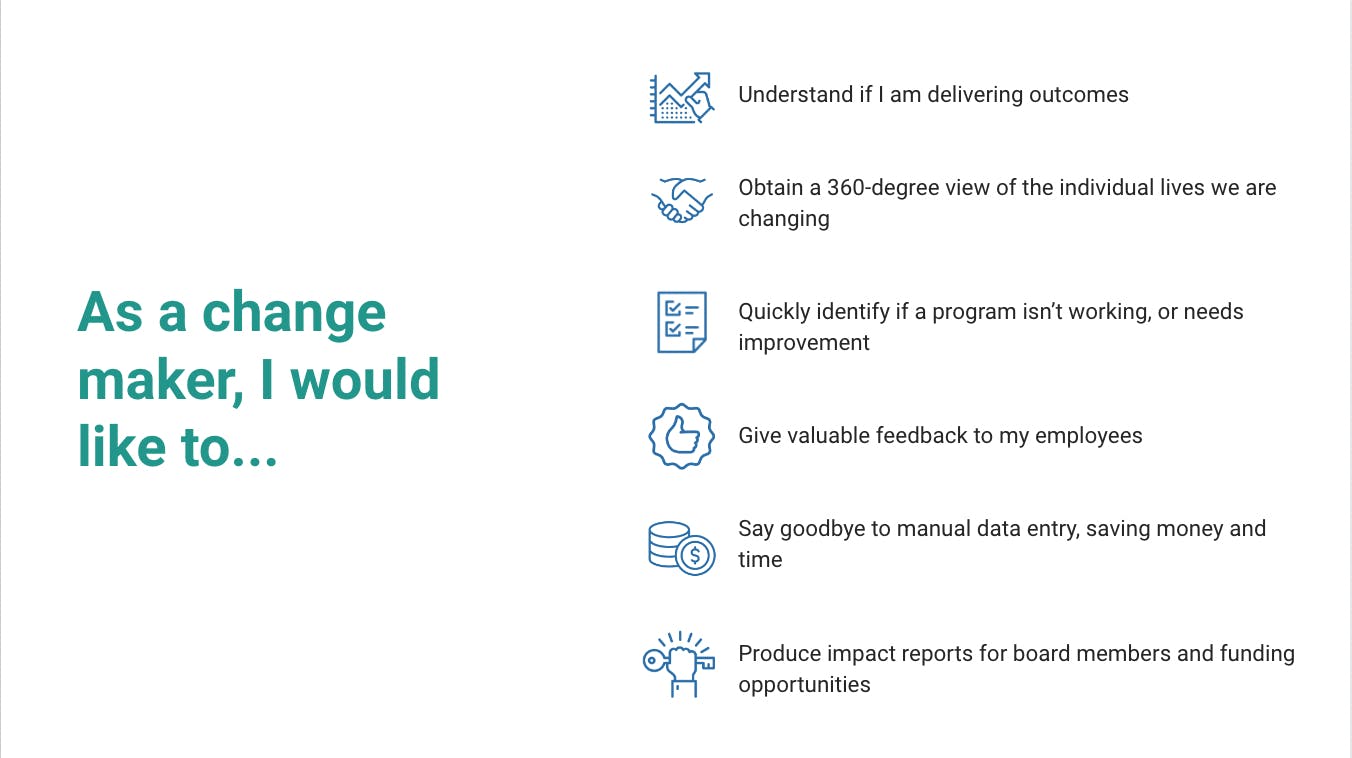 As a change maker, I would like to...

Understand if I am delivering outcomes

Obtain a 360-degree view of the individual lives we are changing

Quickly identify if a program isn't working, or needs improvement

Give valuable feedback to my employees

Say goodbye to manual data entry, saving money and time

Produce impact reports for board members and funding opportunities